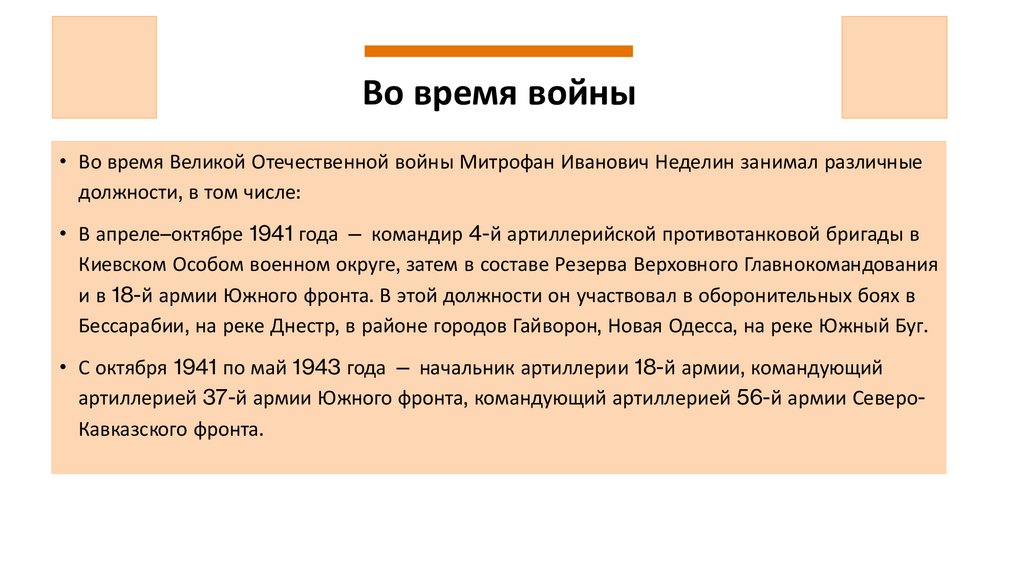 Во время войны

• Во время Великой Отечественной войны Митрофан Иванович Неделин занимал различные должности, в том числе:

• В апреле–октябре 1941 года — командир 4-й артиллерийской противотанковой бригады в Киевском Особом военном округе, затем в составе Резерва Верховного Главнокомандования и в 18-й армии Южного фронта. В этой должности он участвовал в оборонительных боях в Бессарабии, на реке Днестр, в районе городов Гайворон, Новая Одесса, на реке Южный Буг.

• С октября 1941 по май 1943 года — начальник артиллерии 18-й армии, командующий артиллерией 37-й армии Южного фронта, командующий артиллерией 56-й армии Северо-Кавказского фронта.